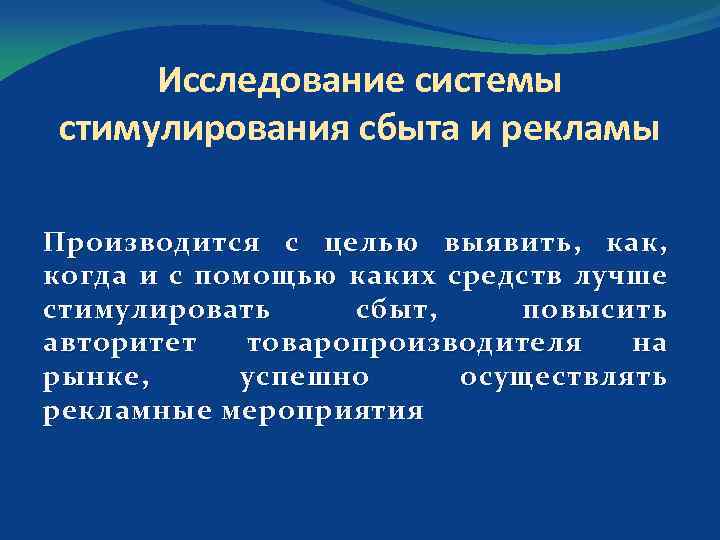 Исследование системы стимулирования сбыта и рекламы

Производится с целью выявить, как, когда и с помощью каких средств лучше стимулировать сбыт, повысить авторитет товаропроизводителя на рынке, успешно осуществлять рекламные мероприятия